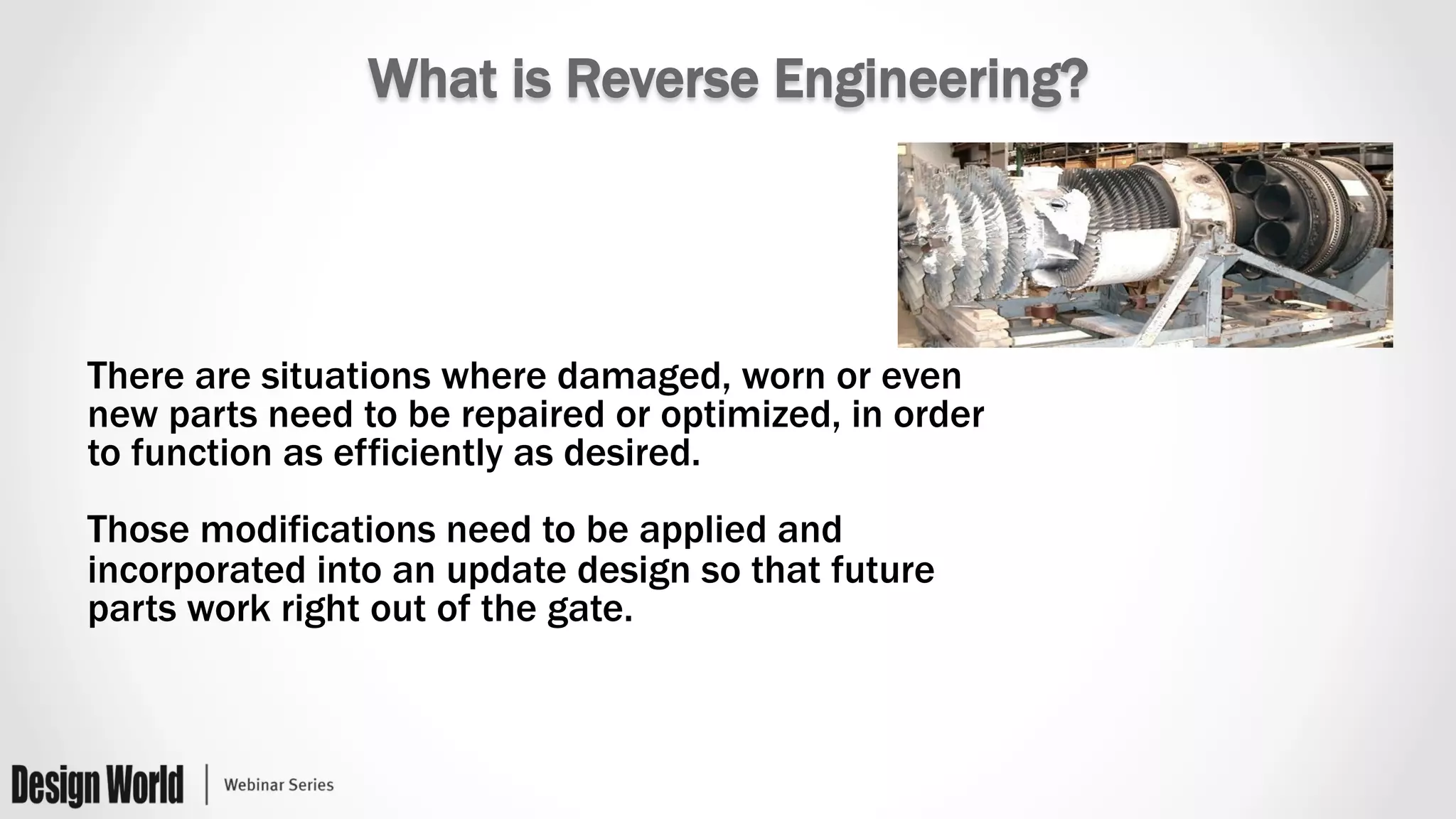 What is Reverse Engineering?

There are situations where damaged, worn or even new parts need to be repaired or optimized, in order to function as efficiently as desired.

Those modifications need to be applied and incorporated into an update design so that future parts work right out of the gate.

Design World | Webinar Series